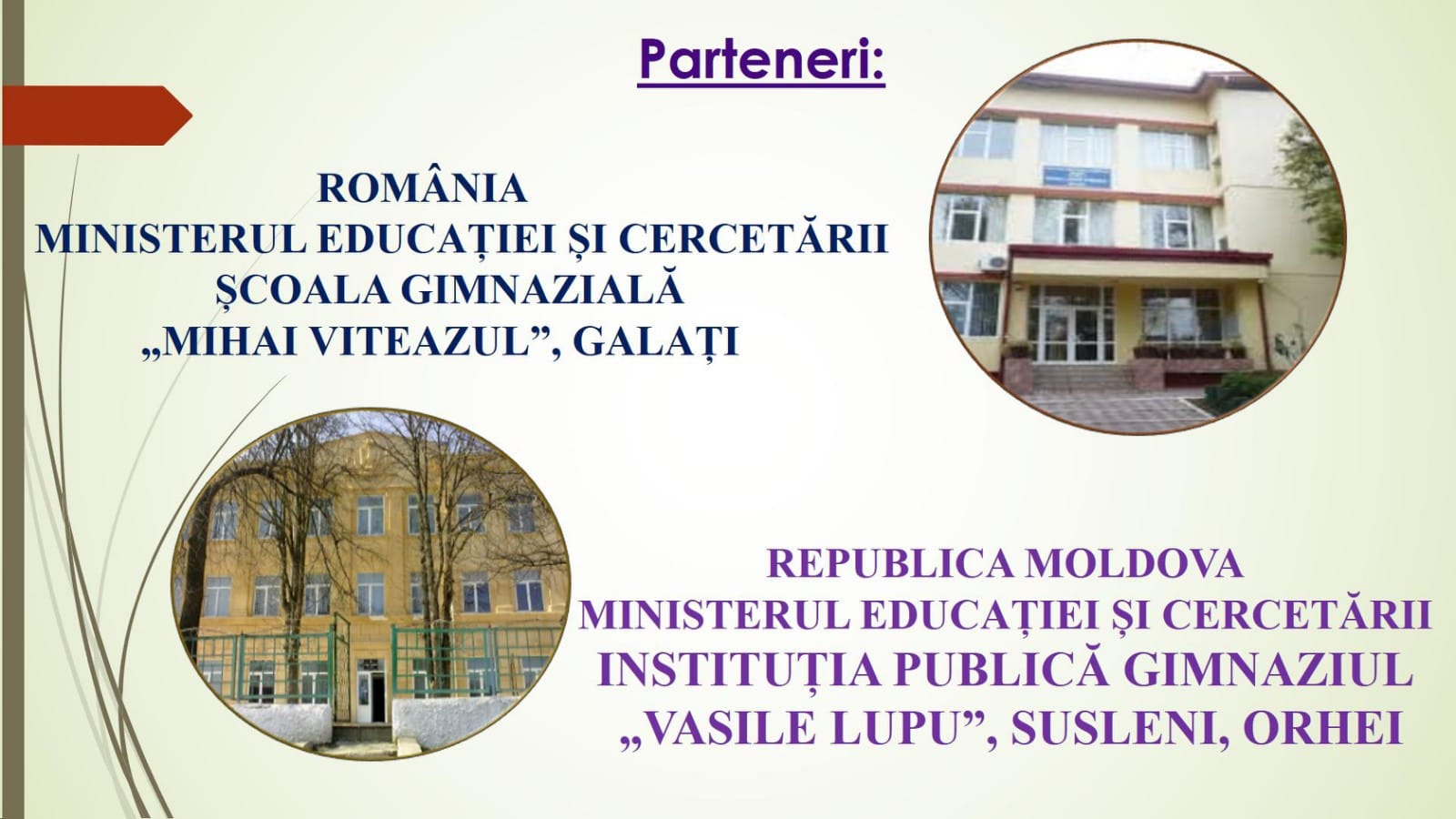 Parteneri:

ROMÂNIA
MINISTERUL EDUCAȚIEI ȘI CERCETĂRII
ȘCOALA GIMNAZIALĂ
„MIHAI VITEAZUL”, GALAȚI

REPUBLICA MOLDOVA
MINISTERUL EDUCAȚIEI ȘI CERCETĂRII
INSTITUȚIA PUBLICĂ GIMNAZIUL
„VASILE LUPU”, SUSLENI, ORHEI